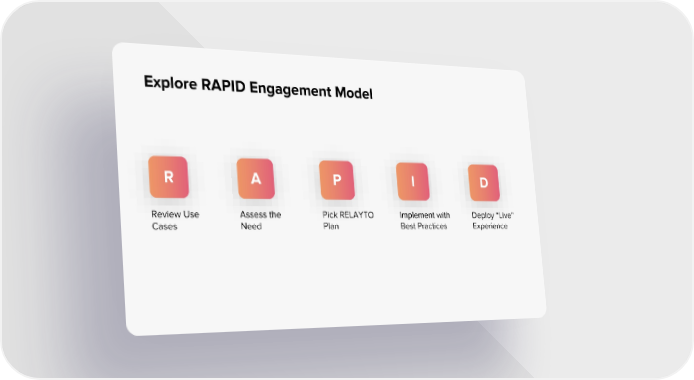 Explore RAPID Engagement Model

R

Review Use Cases

A

Assess the Need

P

Pick RELAYTO Plan

I

Implement with Best Practices

D

Deploy "Live" Experience